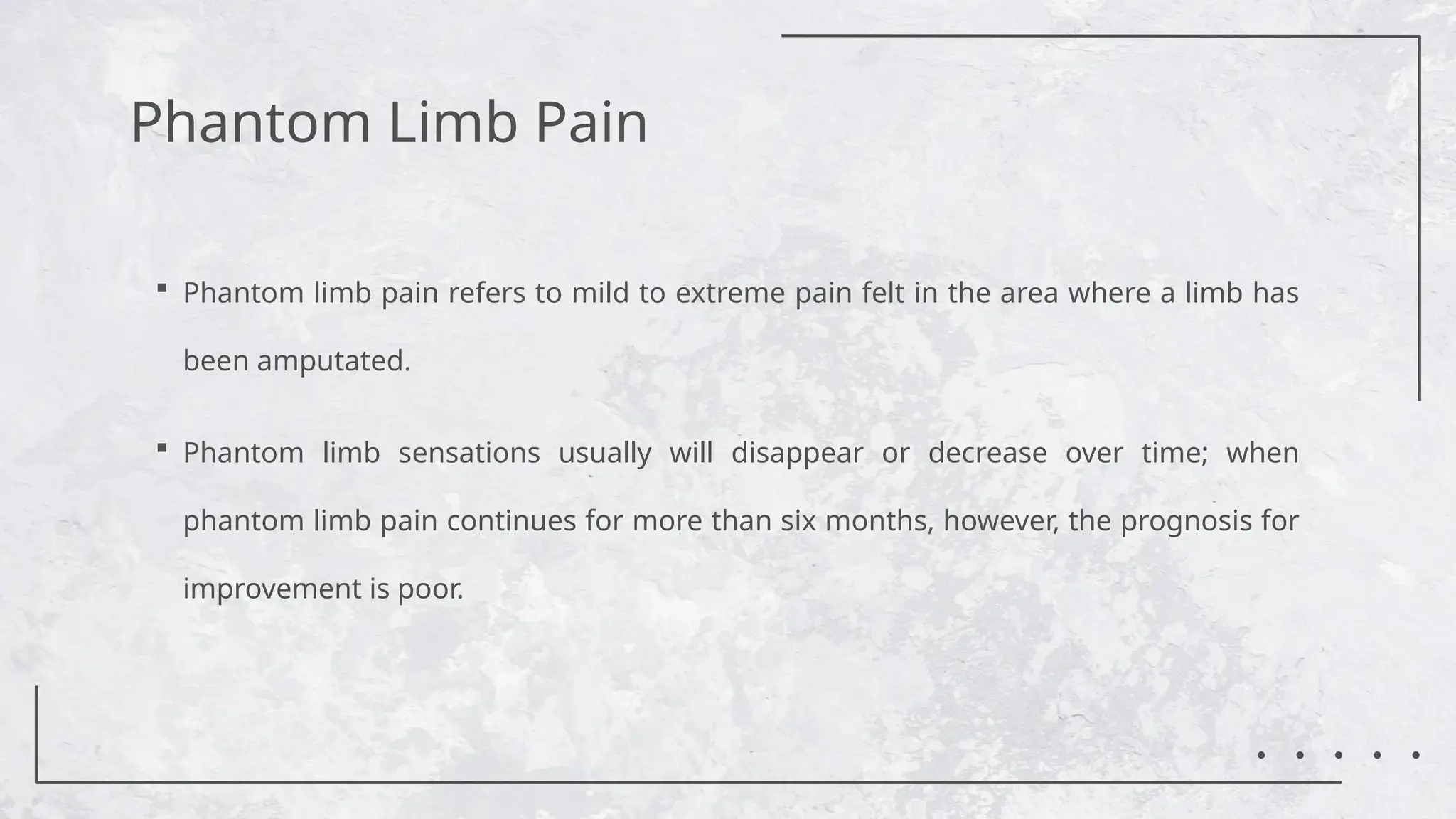 Phantom Limb Pain

▪ Phantom limb pain refers to mild to extreme pain felt in the area where a limb has been amputated.

▪ Phantom limb sensations usually will disappear or decrease over time; when phantom limb pain continues for more than six months, however, the prognosis for improvement is poor.